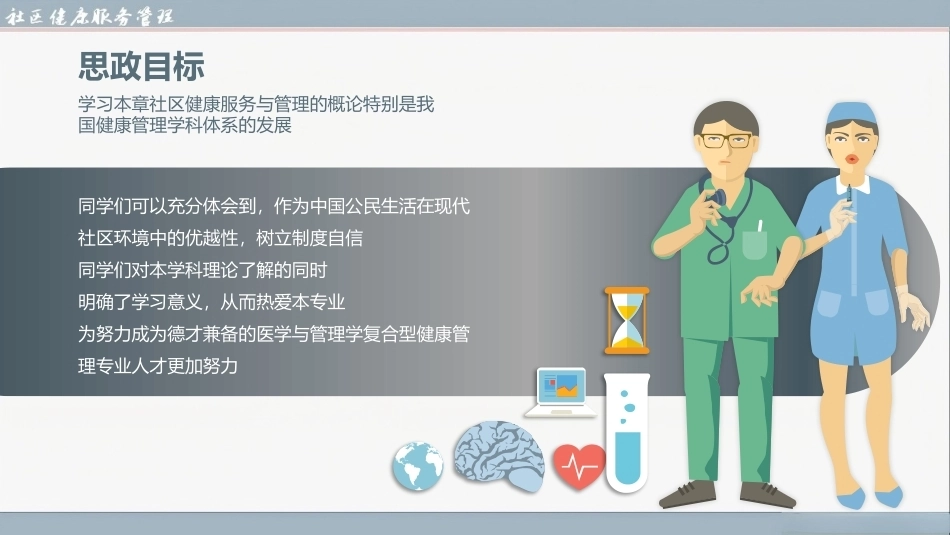 社区健康服务管理

思政目标

学习本章社区健康服务与管理的概论特别是我国健康管理学科体系的发展

同学们可以充分体会到，作为中国公民生活在现代社区环境中的优越性，树立制度自信
同学们对本学科理论了解的同时
明确了学习意义，从而热爱本专业
为努力成为德才兼备的医学与管理学复合型健康管理专业人才更加努力